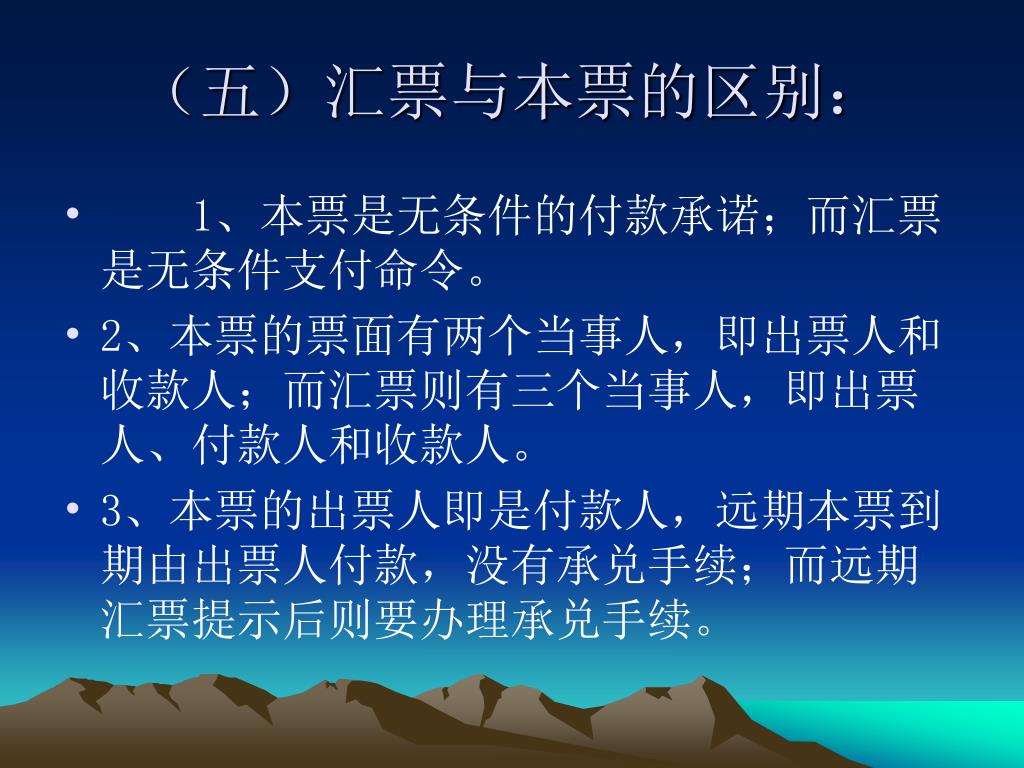 （五）汇票与本票的区别：

• 1、本票是无条件的付款承诺；而汇票是无条件支付命令。

• 2、本票的票面有两个当事人，即出票人和收款人；而汇票则有三个当事人，即出票人、付款人和收款人。

• 3、本票的出票人即是付款人，远期本票到期由出票人付款，没有承兑手续；而远期汇票提示后则要办理承兑手续。